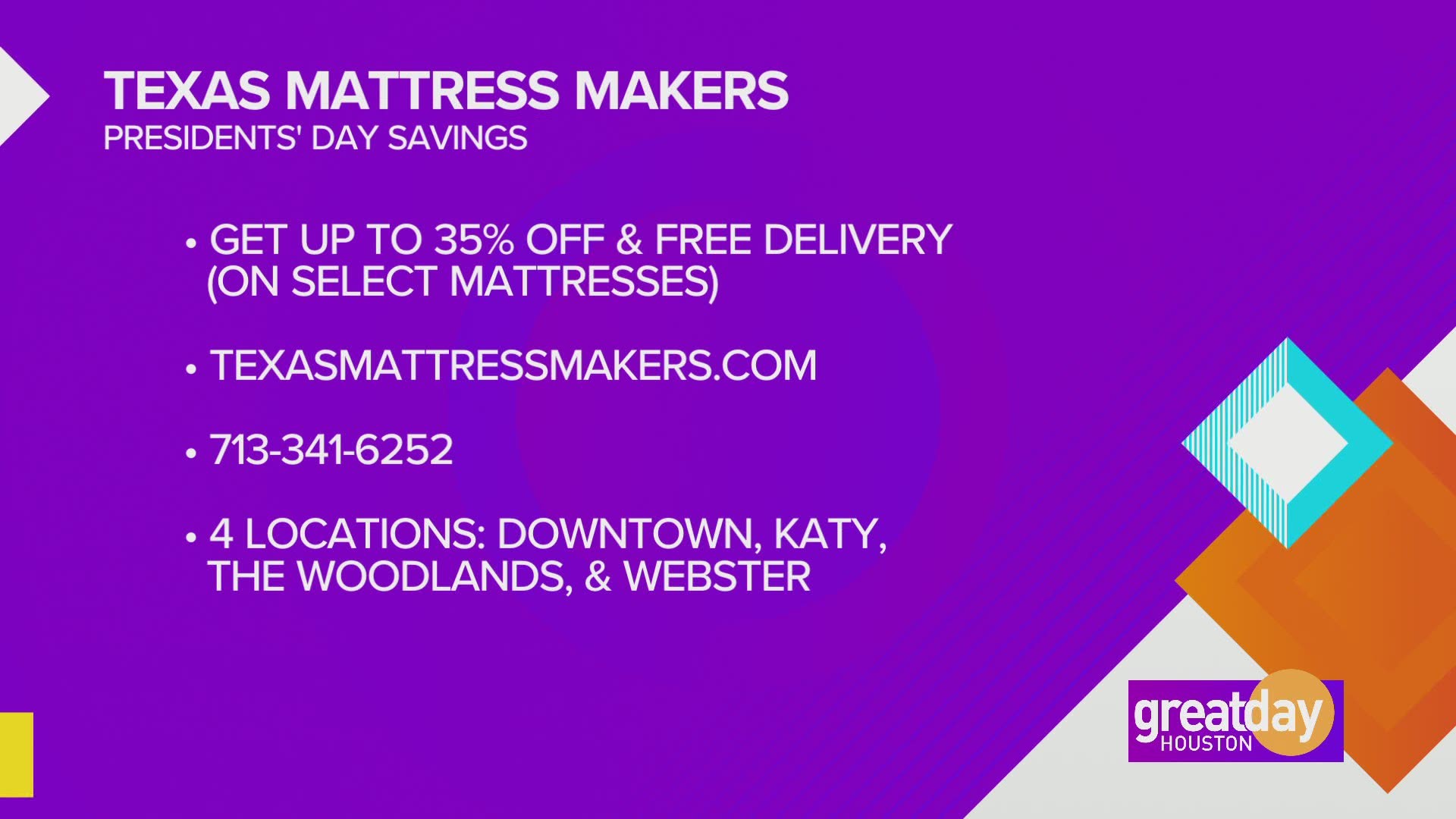 TEXAS MATTRESS MAKERS
PRESIDENTS' DAY SAVINGS

• GET UP TO 35% OFF & FREE DELIVERY (ON SELECT MATTRESSES)

• TEXASMATTRESSMAKERS.COM

• 713-341-6252

• 4 LOCATIONS: DOWNTOWN, KATY, THE WOODLANDS, & WEBSTER

greatday
HOUSTON